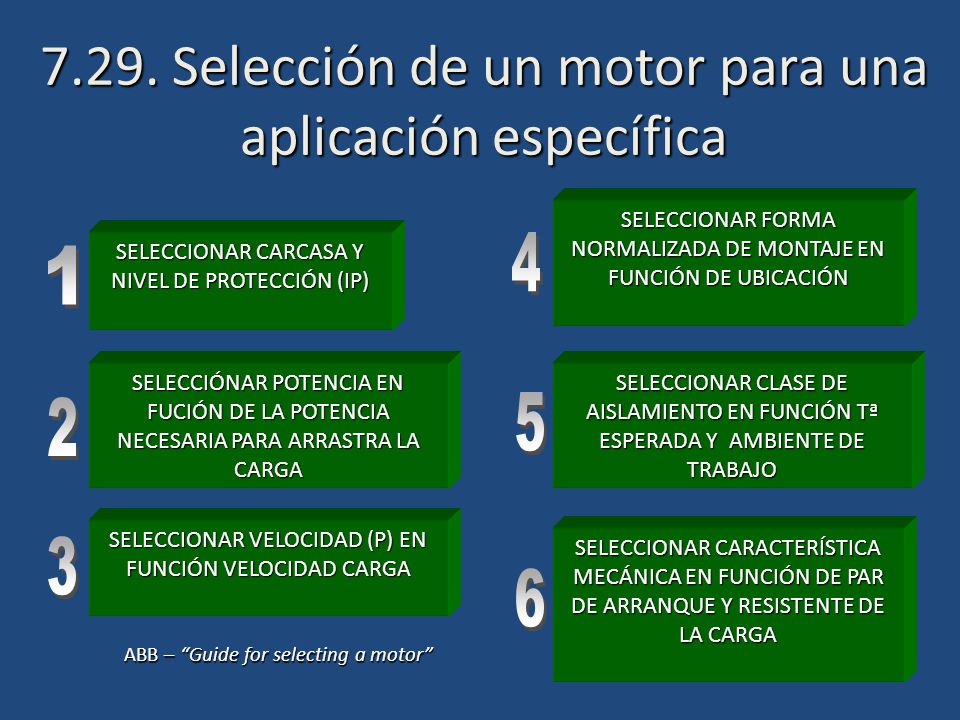 7.29. Selección de un motor para una aplicación específica

1

SELECCIONAR CARCASA Y NIVEL DE PROTECCIÓN (IP)

2

SELECCIÓNAR POTENCIA EN FUCIÓN DE LA POTENCIA NECESARIA PARA ARRASTRA LA CARGA

3

SELECCIONAR VELOCIDAD (P) EN FUNCIÓN VELOCIDAD CARGA

ABB – "Guide for selecting a motor"

4

SELECCIONAR FORMA NORMALIZADA DE MONTAJE EN FUNCIÓN DE UBICACIÓN

5

SELECCIONAR CLASE DE AISLAMIENTO EN FUNCIÓN Tª ESPERADA Y AMBIENTE DE TRABAJO

6

SELECCIONAR CARACTERÍSTICA MECÁNICA EN FUNCIÓN DE PAR DE ARRANQUE Y RESISTENTE DE LA CARGA